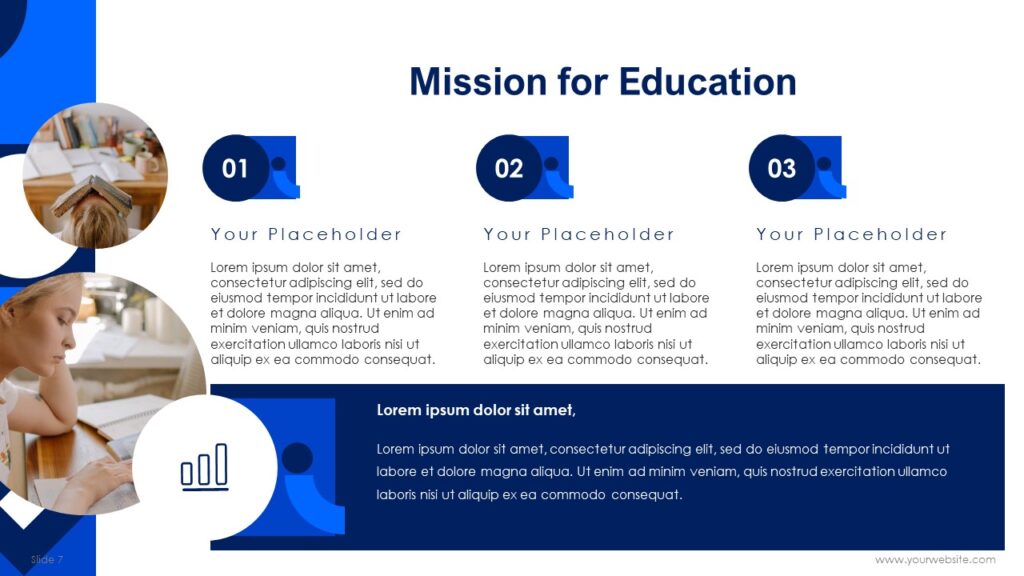 Mission for Education

01

Your Placeholder

Lorem ipsum dolor sit amet, consectetur adipiscing elit, sed do eiusmod tempor incididunt ut labore et dolore magna aliqua. Ut enim ad minim veniam, quis nostrud exercitation ullamco laboris nisi ut aliquip ex ea commodo consequat.

02

Your Placeholder

Lorem ipsum dolor sit amet, consectetur adipiscing elit, sed do eiusmod tempor incididunt ut labore et dolore magna aliqua. Ut enim ad minim veniam, quis nostrud exercitation ullamco laboris nisi ut aliquip ex ea commodo consequat.

03

Your Placeholder

Lorem ipsum dolor sit amet, consectetur adipiscing elit, sed do eiusmod tempor incididunt ut labore et dolore magna aliqua. Ut enim ad minim veniam, quis nostrud exercitation ullamco laboris nisi ut aliquip ex ea commodo consequat.

Lorem ipsum dolor sit amet,

Lorem ipsum dolor sit amet, consectetur adipiscing elit, sed do eiusmod tempor incididunt ut labore et dolore magna aliqua. Ut enim ad minim veniam, quis nostrud exercitation ullamco laboris nisi ut aliquip ex ea commodo consequat.

Slide 7

www.yourwebsite.com